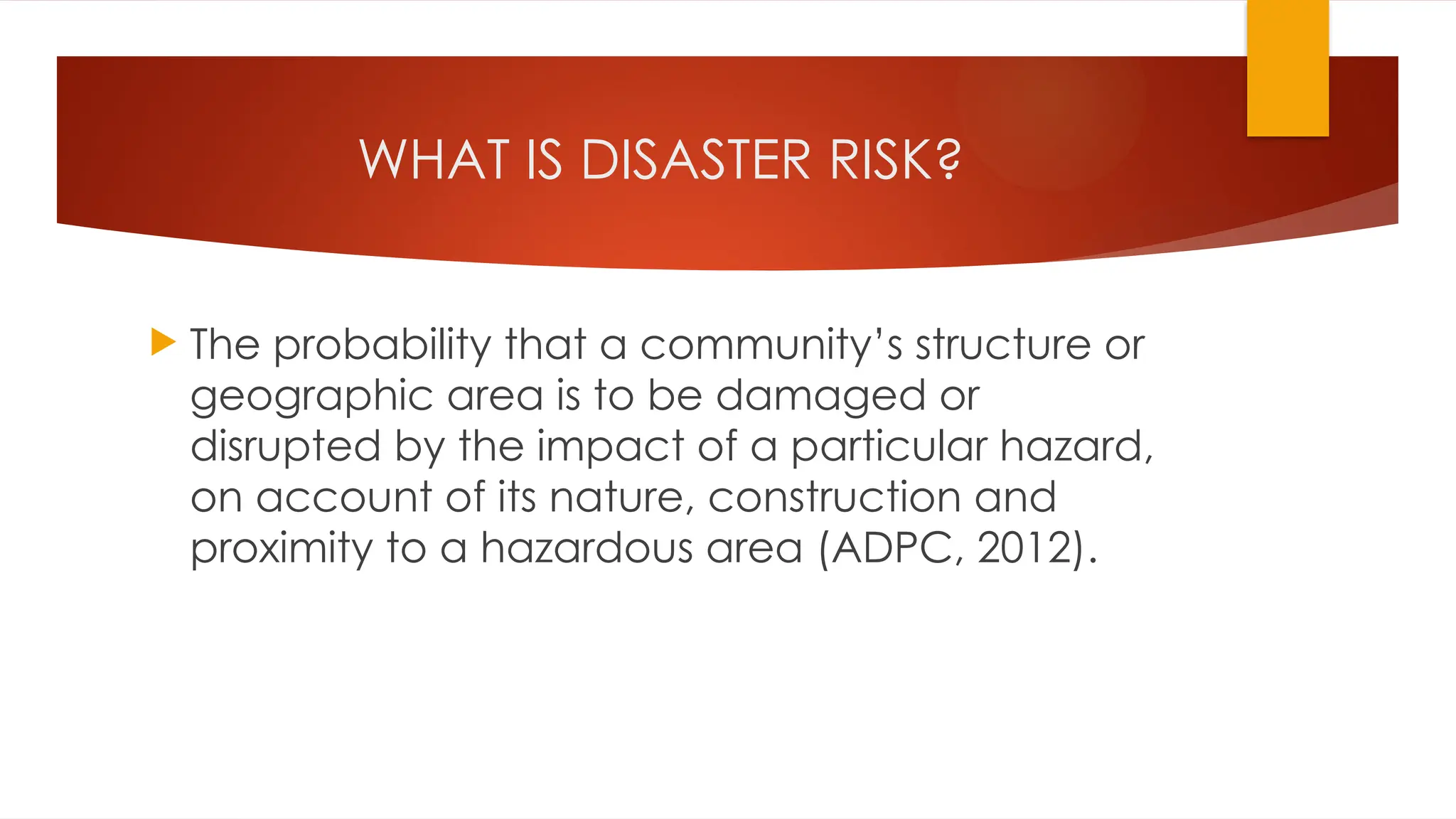 WHAT IS DISASTER RISK?

The probability that a community's structure or geographic area is to be damaged or disrupted by the impact of a particular hazard, on account of its nature, construction and proximity to a hazardous area (ADPC, 2012).